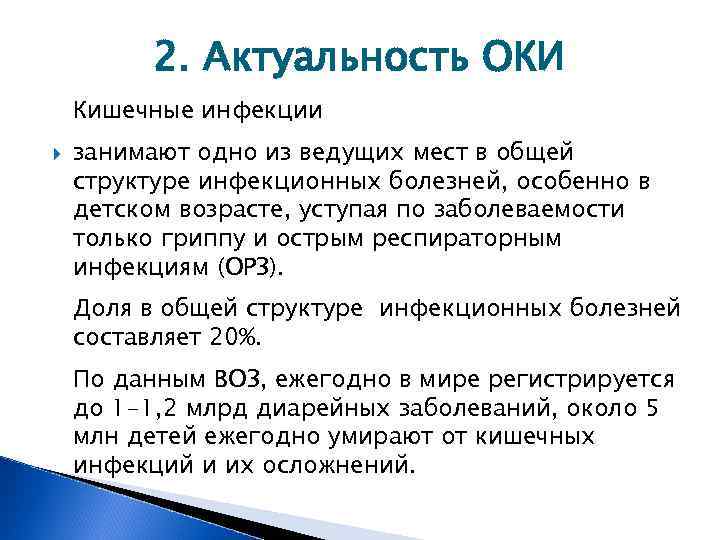 2. Актуальность ОКИ

Кишечные инфекции

занимают одно из ведущих мест в общей структуре инфекционных болезней, особенно в детском возрасте, уступая по заболеваемости только гриппу и острым респираторным инфекциям (ОРЗ).

Доля в общей структуре  инфекционных болезней составляет 20%.

По данным ВОЗ, ежегодно в мире регистрируется до 1–1,2 млрд диарейных заболеваний, около 5 млн детей ежегодно умирают от кишечных инфекций и их осложнений.